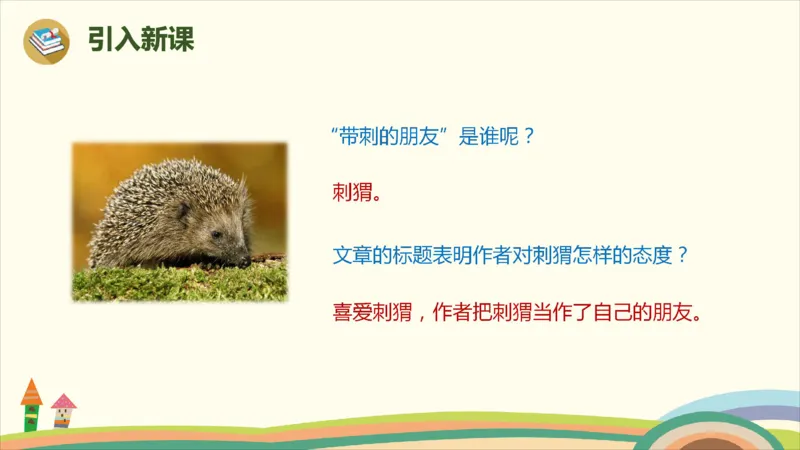 引入新课

“带刺的朋友”是谁呢？

刺猬。

文章的标题表明作者对刺猬怎样的态度？

喜爱刺猬，作者把刺猬当作了自己的朋友。